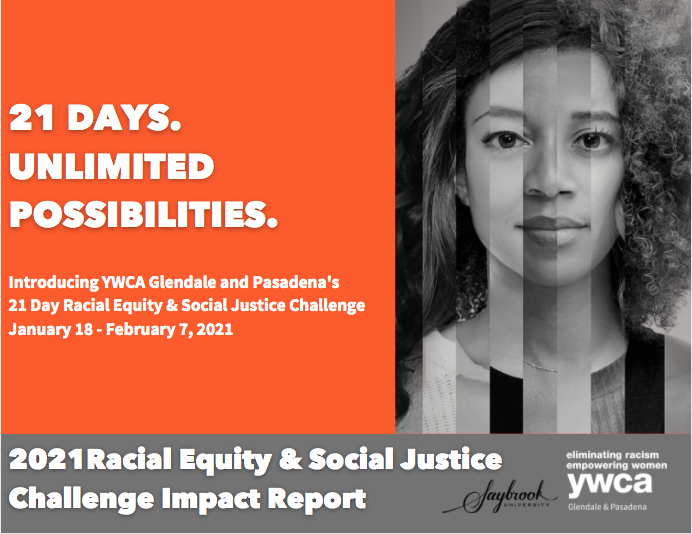 21 DAYS.
UNLIMITED
POSSIBILITIES.

Introducing YWCA Glendale and Pasadena's
21 Day Racial Equity & Social Justice Challenge
January 18 - February 7, 2021

2021Racial Equity & Social Justice Challenge Impact Report

Saybrook UNIVERSITY

eliminating racism
empowering women
ywca
Glendale & Pasadena